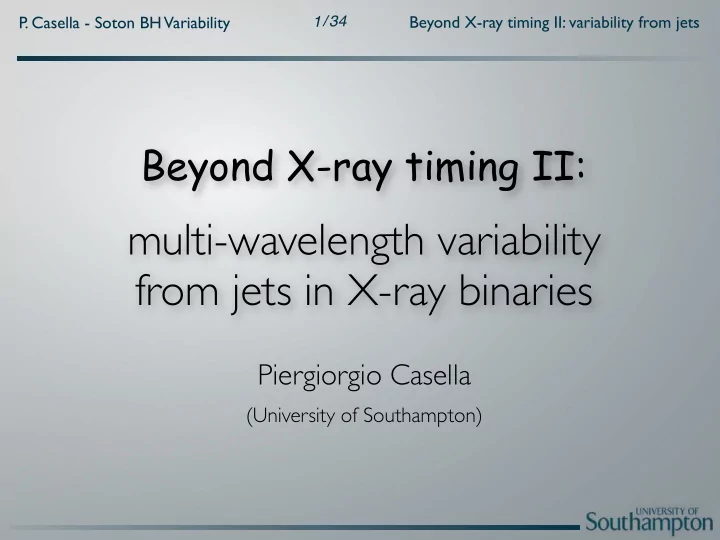 P. Casella - Soton BH Variability

1/34

Beyond X-ray timing II: variability from jets

Beyond X-ray timing II:

multi-wavelength variability from jets in X-ray binaries

Piergiorgio Casella

(University of Southampton)

UNIVERSITY OF Southampton